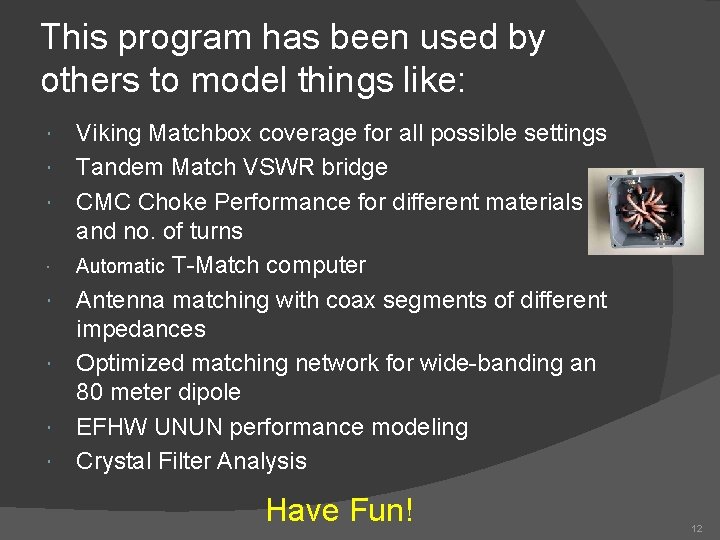 This program has been used by others to model things like:

• Viking Matchbox coverage for all possible settings
• Tandem Match VSWR bridge
• CMC Choke Performance for different materials and no. of turns
• Automatic T-Match computer
• Antenna matching with coax segments of different impedances
• Optimized matching network for wide-banding an 80 meter dipole
• EFHW UNUN performance modeling
• Crystal Filter Analysis

Have Fun!

12